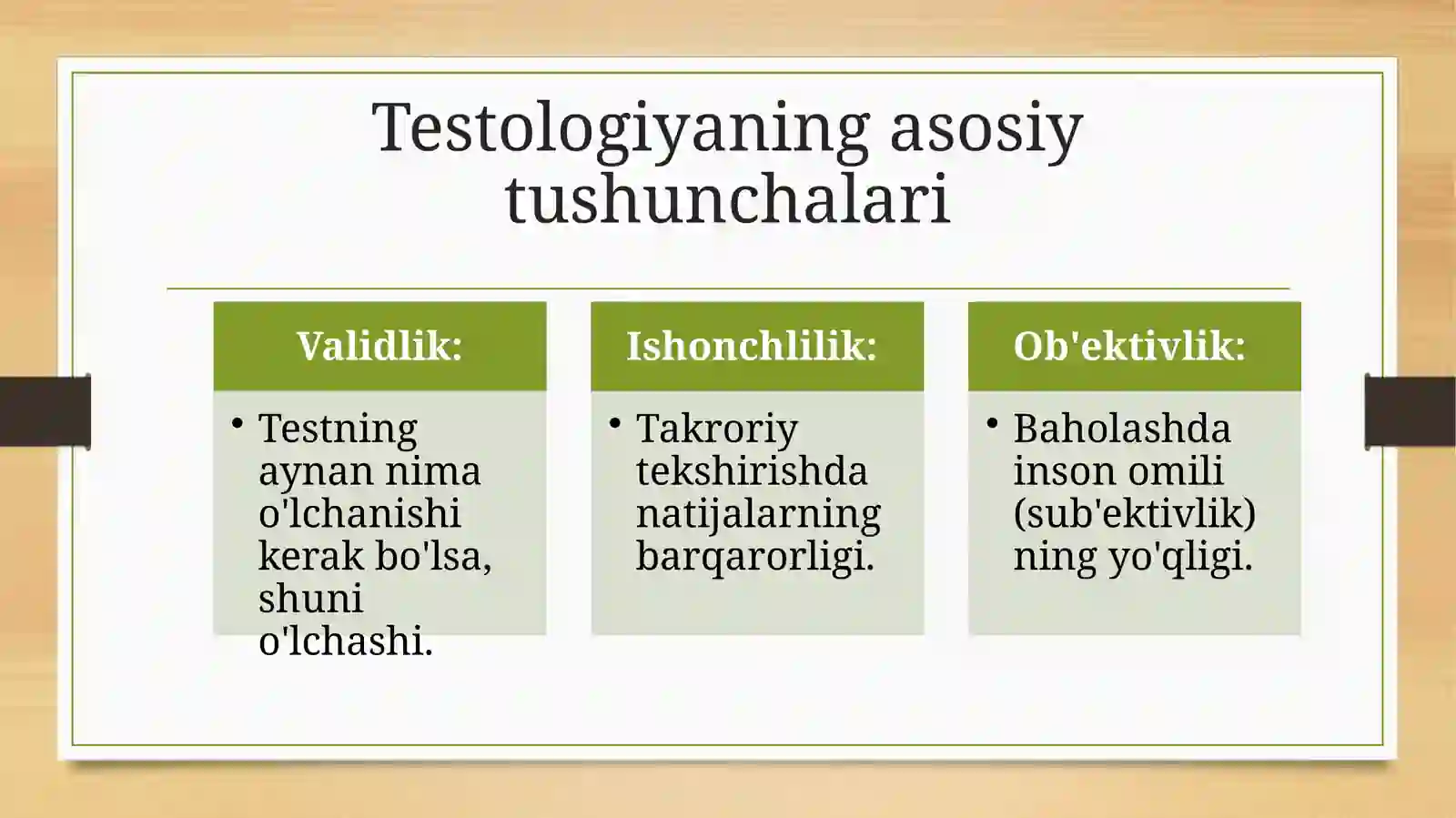 Testologiyaning asosiy tushunchalari

Validlik:

• Testning aynan nima o'lchanishi kerak bo'lsa, shuni o'lchashi.

Ishonchlilik:

• Takroriy tekshirishda natijalarning barqarorligi.

Ob'ektivlik:

• Baholashda inson omili (sub'ektivlik) ning yo'qligi.